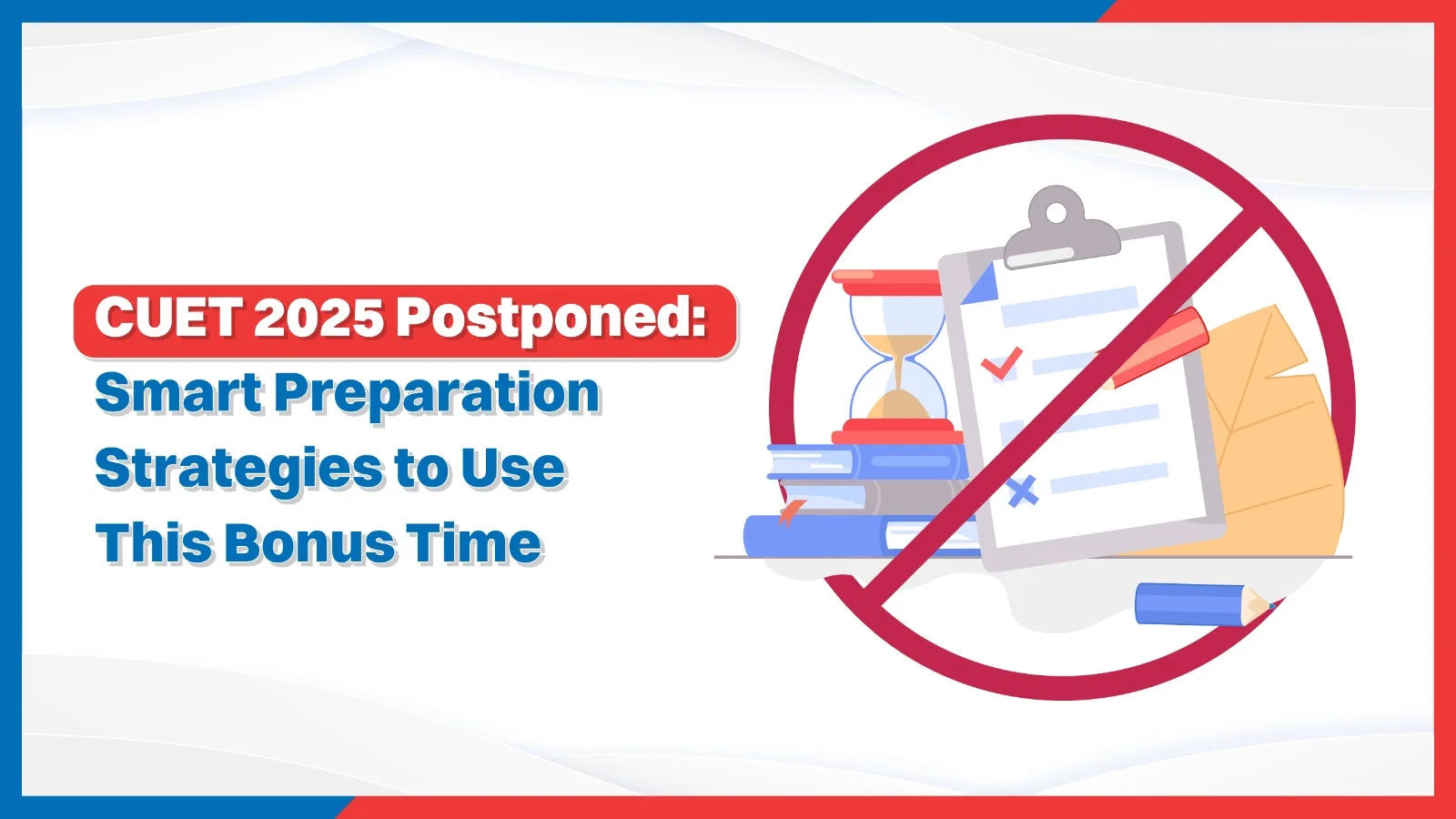 CUET 2025 Postponed:
Smart Preparation Strategies to Use This Bonus Time